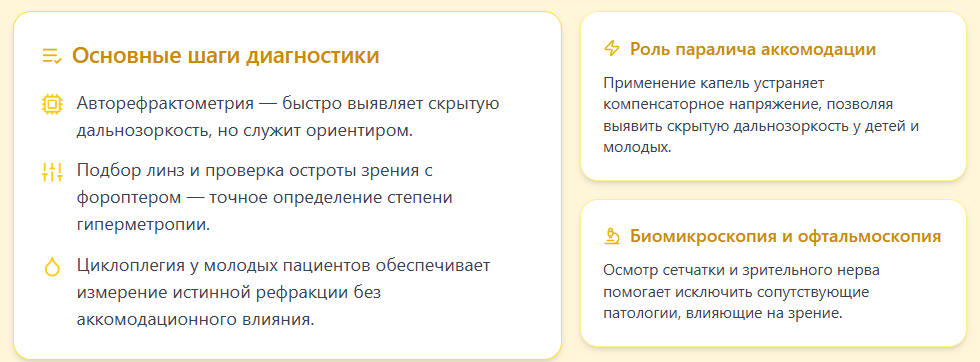 Основные шаги диагностики

Авторефрактометрия — быстро выявляет скрытую дальнозоркость, но служит ориентиром.

Подбор линз и проверка остроты зрения с фороптером — точное определение степени гиперметропии.

Циклоплегия у молодых пациентов обеспечивает измерение истинной рефракции без аккомодационного влияния.

Роль паралича аккомодации

Применение капель устраняет компенсаторное напряжение, позволяя выявить скрытую дальнозоркость у детей и молодых.

Биомикроскопия и офтальмоскопия

Осмотр сетчатки и зрительного нерва помогает исключить сопутствующие патологии, влияющие на зрение.